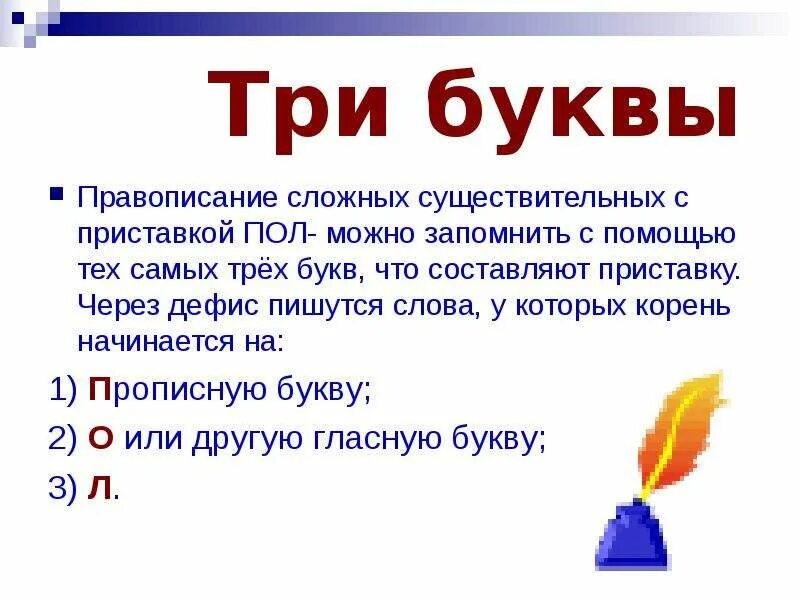 Три буквы

Правописание сложных существительных с приставкой ПОЛ- можно запомнить с помощью тех самых трёх букв, что составляют приставку. Через дефис пишутся слова, у которых корень начинается на:

1) Прописную букву;

2) О или другую гласную букву;

3) Л.